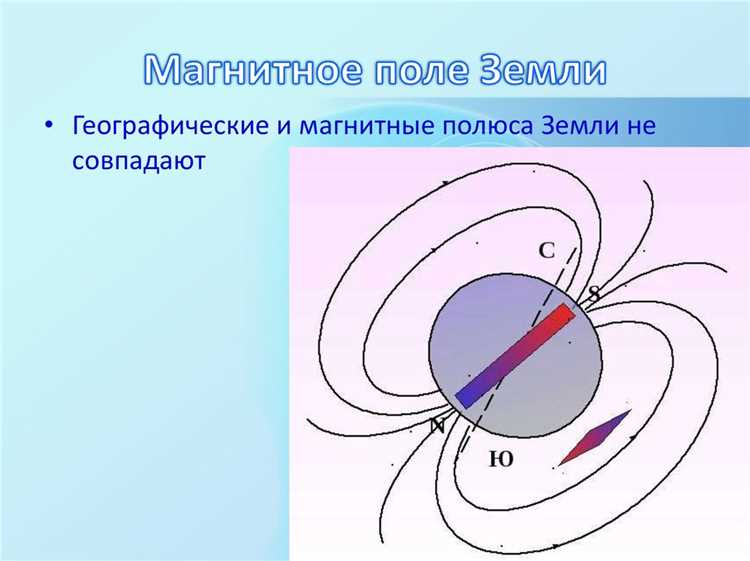 Магнитное поле Земли

• Географические и магнитные полюса Земли не совпадают

С
S
N
Ю